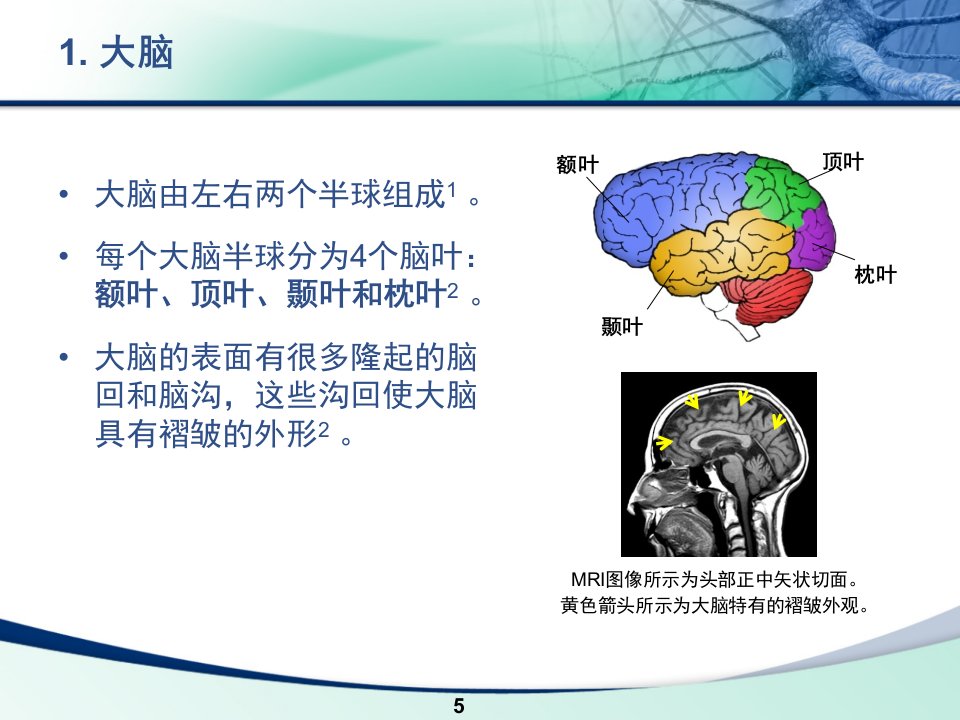 1. 大脑

• 大脑由左右两个半球组成$^1$ 。

• 每个大脑半球分为4个脑叶：额叶、顶叶、颞叶和枕叶$^2$ 。

• 大脑的表面有很多隆起的脑回和脑沟，这些沟回使大脑具有褶皱的外形$^2$ 。

额叶
顶叶
枕叶
颞叶

MRI图像所示为头部正中矢状切面。
黄色箭头所示为大脑特有的褶皱外观。

5